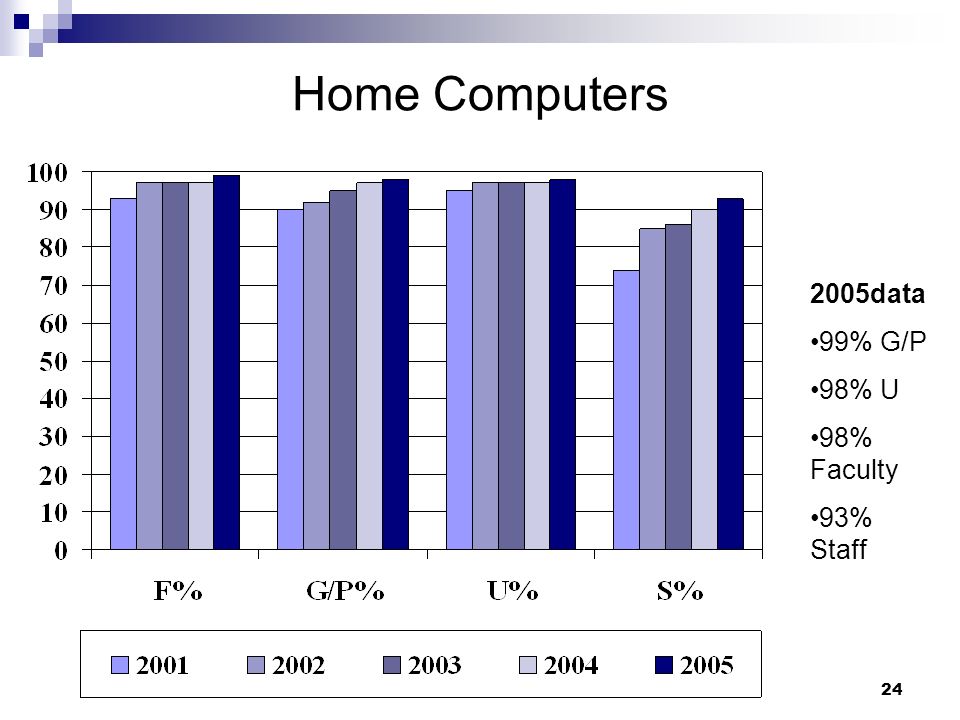 Home Computers

100
90
80
70
60
50
40
30
20
10
0

F%
G/P%
U%
S%

2001
2002
2003
2004
2005

2005data

•99% G/P

•98% U

•98% Faculty

•93% Staff

24